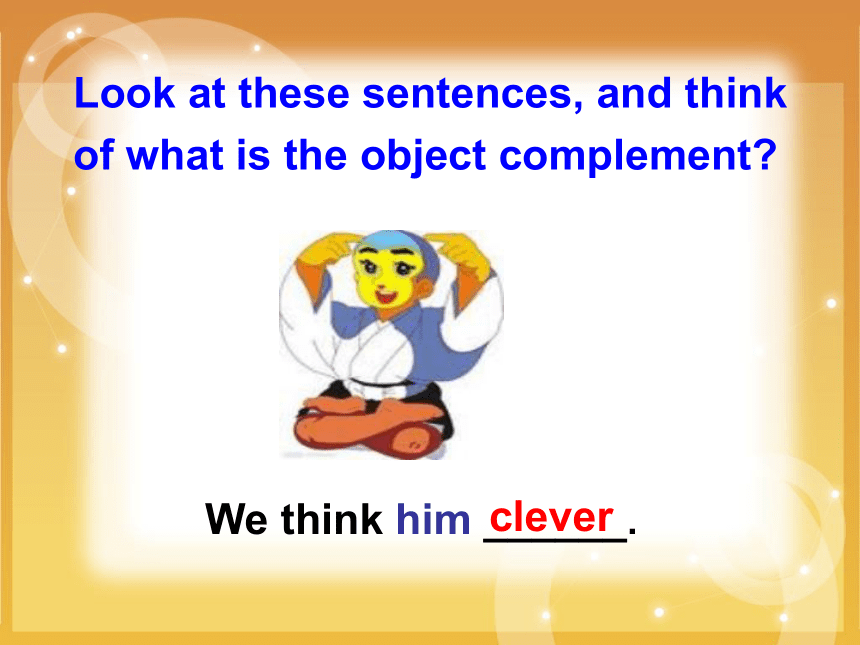 Look at these sentences, and think of what is the object complement?

We think him clever.